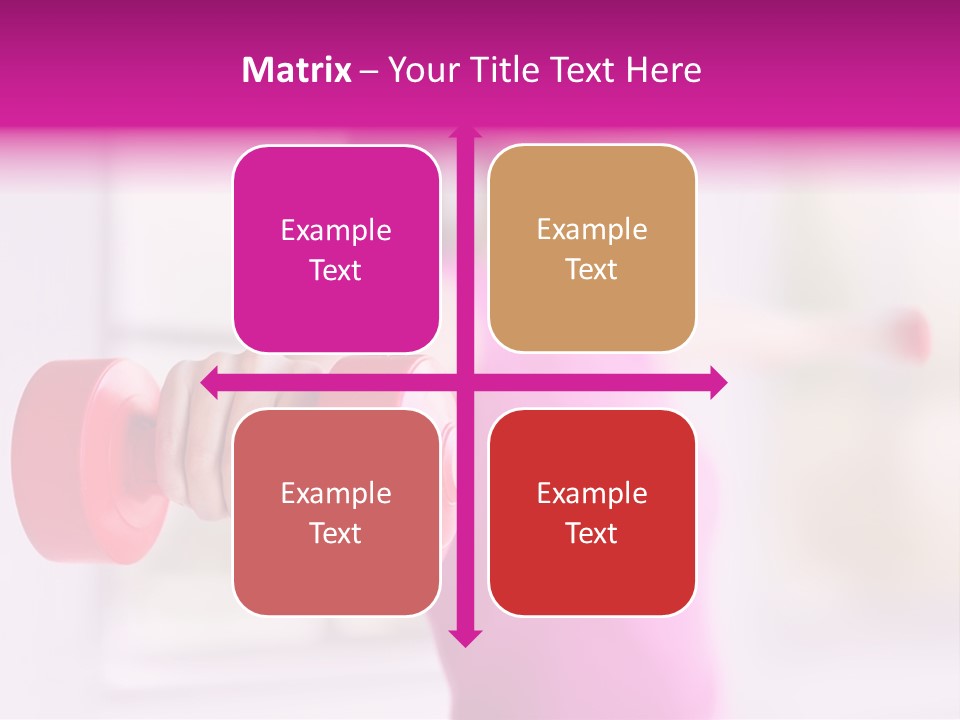 Matrix – Your Title Text Here

Example Text

Example Text

Example Text

Example Text